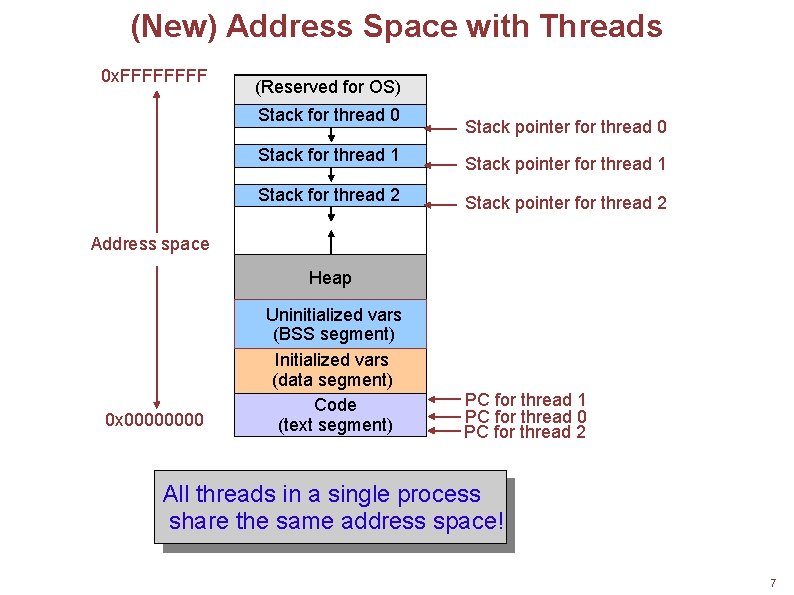 (New) Address Space with Threads

0xFFFFFFFF

Address space

0x00000000

(Reserved for OS)

Stack for thread 0

Stack for thread 1

Stack for thread 2

Heap

Uninitialized vars (BSS segment)

Initialized vars (data segment)

Code (text segment)

Stack pointer for thread 0

Stack pointer for thread 1

Stack pointer for thread 2

PC for thread 1

PC for thread 0

PC for thread 2

All threads in a single process share the same address space!

7